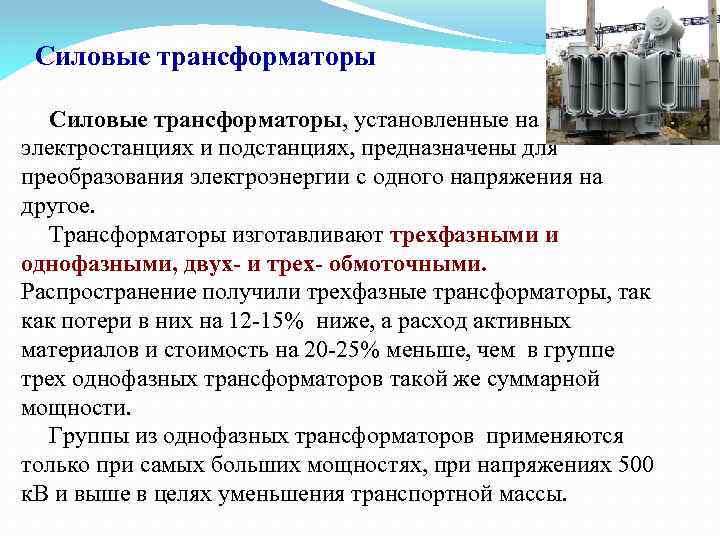 Силовые трансформаторы

Силовые трансформаторы, установленные на электростанциях и подстанциях, предназначены для преобразования электроэнергии с одного напряжения на другое.

Трансформаторы изготавливают трехфазными и однофазными, двух- и трех- обмоточными. Распространение получили трехфазные трансформаторы, так как потери в них на 12-15% ниже, а расход активных материалов и стоимость на 20-25% меньше, чем в группе трех однофазных трансформаторов такой же суммарной мощности.

Группы из однофазных трансформаторов применяются только при самых больших мощностях, при напряжениях 500 кВ и выше в целях уменьшения транспортной массы.